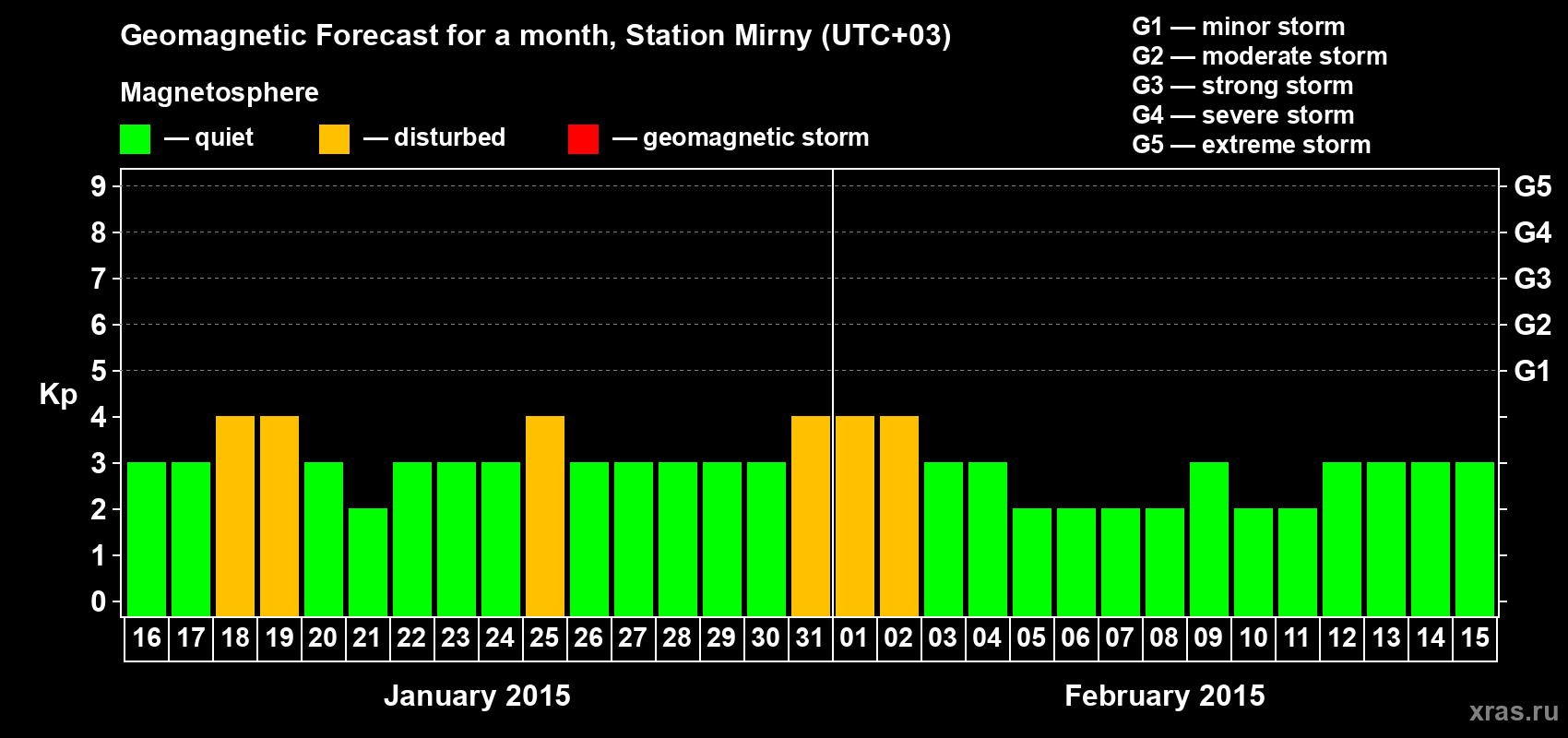 Geomagnetic Forecast for a month, Station Mirny (UTC+03)

Magnetosphere

— quiet — disturbed — geomagnetic storm

G1 — minor storm
G2 — moderate storm
G3 — strong storm
G4 — severe storm
G5 — extreme storm

Kp

9 8 7 6 5 4 3 2 1 0

G5 G4 G3 G2 G1

16 17 18 19 20 21 22 23 24 25 26 27 28 29 30 31 01 02 03 04 05 06 07 08 09 10 11 12 13 14 15

January 2015

February 2015

xras.ru